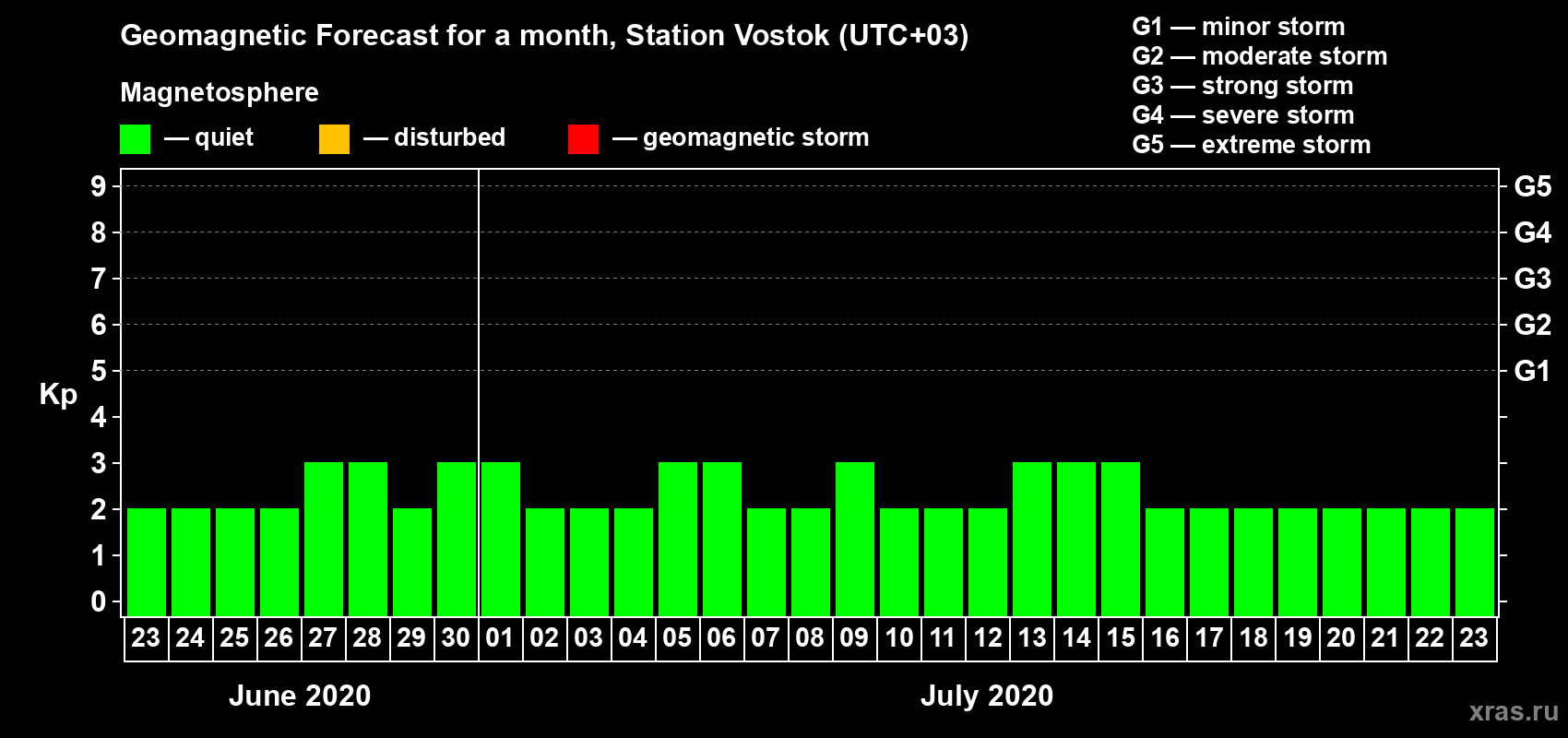 Geomagnetic Forecast for a month, Station Vostok (UTC+03)

Magnetosphere

— quiet — disturbed — geomagnetic storm

G1 — minor storm
G2 — moderate storm
G3 — strong storm
G4 — severe storm
G5 — extreme storm

Kp

9
8
7
6
5
4
3
2
1
0

G5
G4
G3
G2
G1

23 24 25 26 27 28 29 30 01 02 03 04 05 06 07 08 09 10 11 12 13 14 15 16 17 18 19 20 21 22 23

June 2020

July 2020

xras.ru